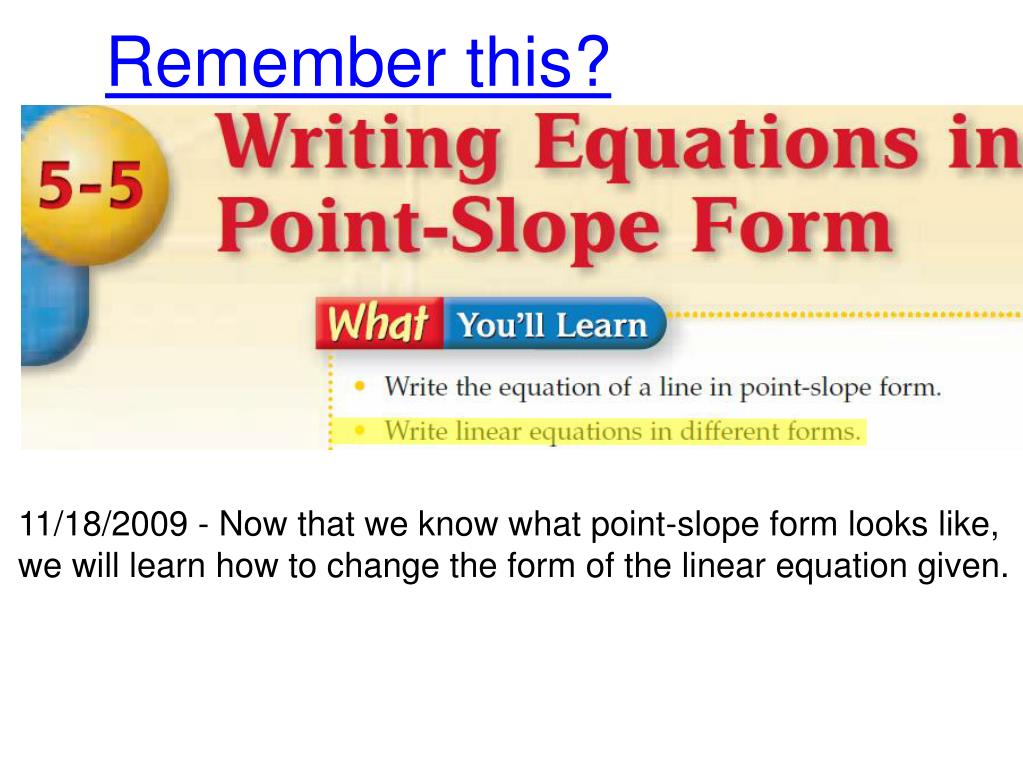 Remember this?

5-5

Writing Equations in Point-Slope Form

What You'll Learn

• Write the equation of a line in point-slope form.
• Write linear equations in different forms.

11/18/2009 - Now that we know what point-slope form looks like, we will learn how to change the form of the linear equation given.